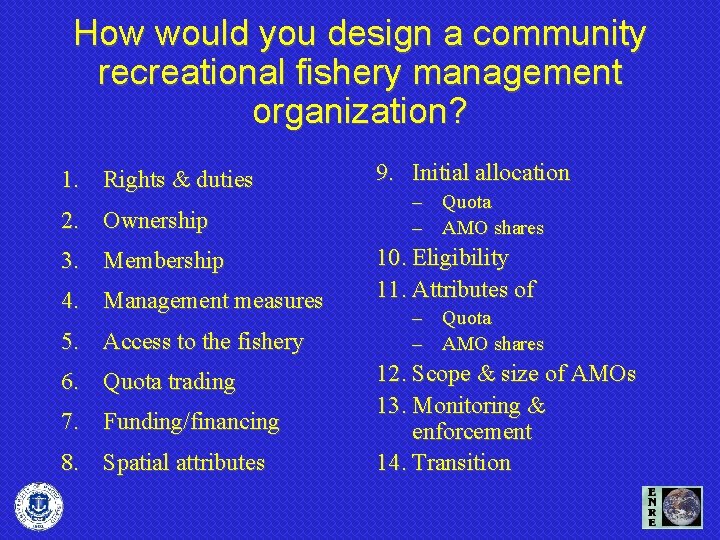 How would you design a community recreational fishery management organization?

1. Rights & duties
2. Ownership
3. Membership
4. Management measures
5. Access to the fishery
6. Quota trading
7. Funding/financing
8. Spatial attributes

9. Initial allocation
– Quota
– AMO shares
10. Eligibility
11. Attributes of
– Quota
– AMO shares
12. Scope & size of AMOs
13. Monitoring & enforcement
14. Transition

E
N
R
E